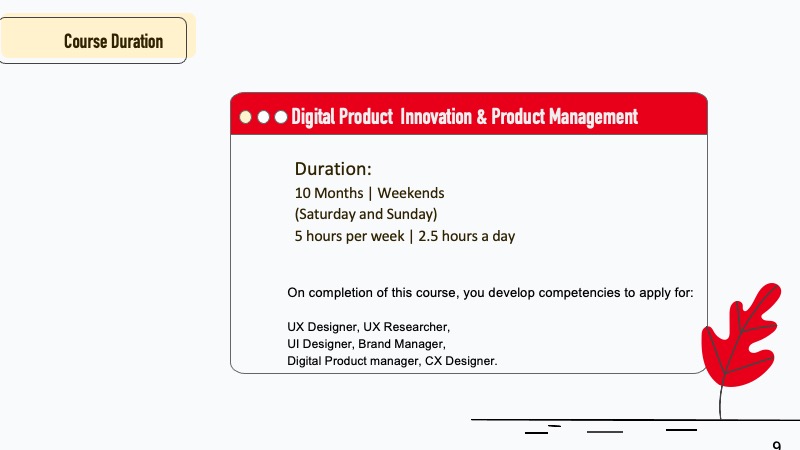 Course Duration

Digital Product Innovation & Product Management

Duration:
10 Months | Weekends
(Saturday and Sunday)
5 hours per week | 2.5 hours a day

On completion of this course, you develop competencies to apply for:

UX Designer, UX Researcher,
UI Designer, Brand Manager,
Digital Product manager, CX Designer.

9